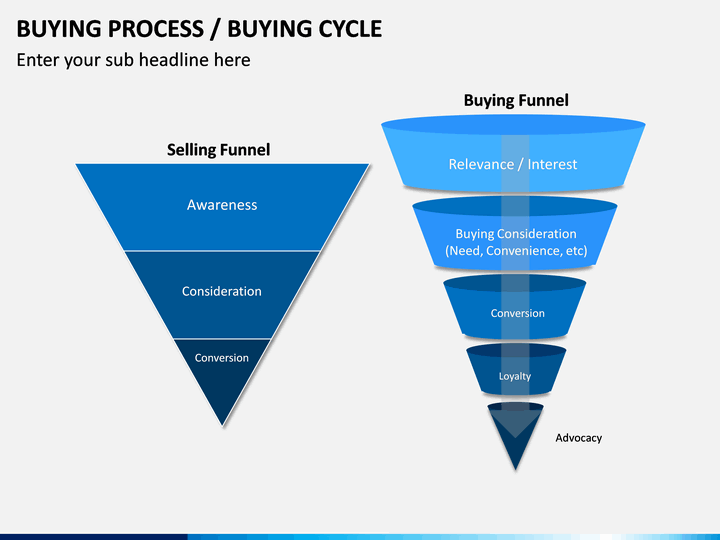 BUYING PROCESS / BUYING CYCLE

Enter your sub headline here

Selling Funnel

Awareness

Consideration

Conversion

Buying Funnel

Relevance / Interest

Buying Consideration (Need, Convenience, etc)

Conversion

Loyalty

Advocacy